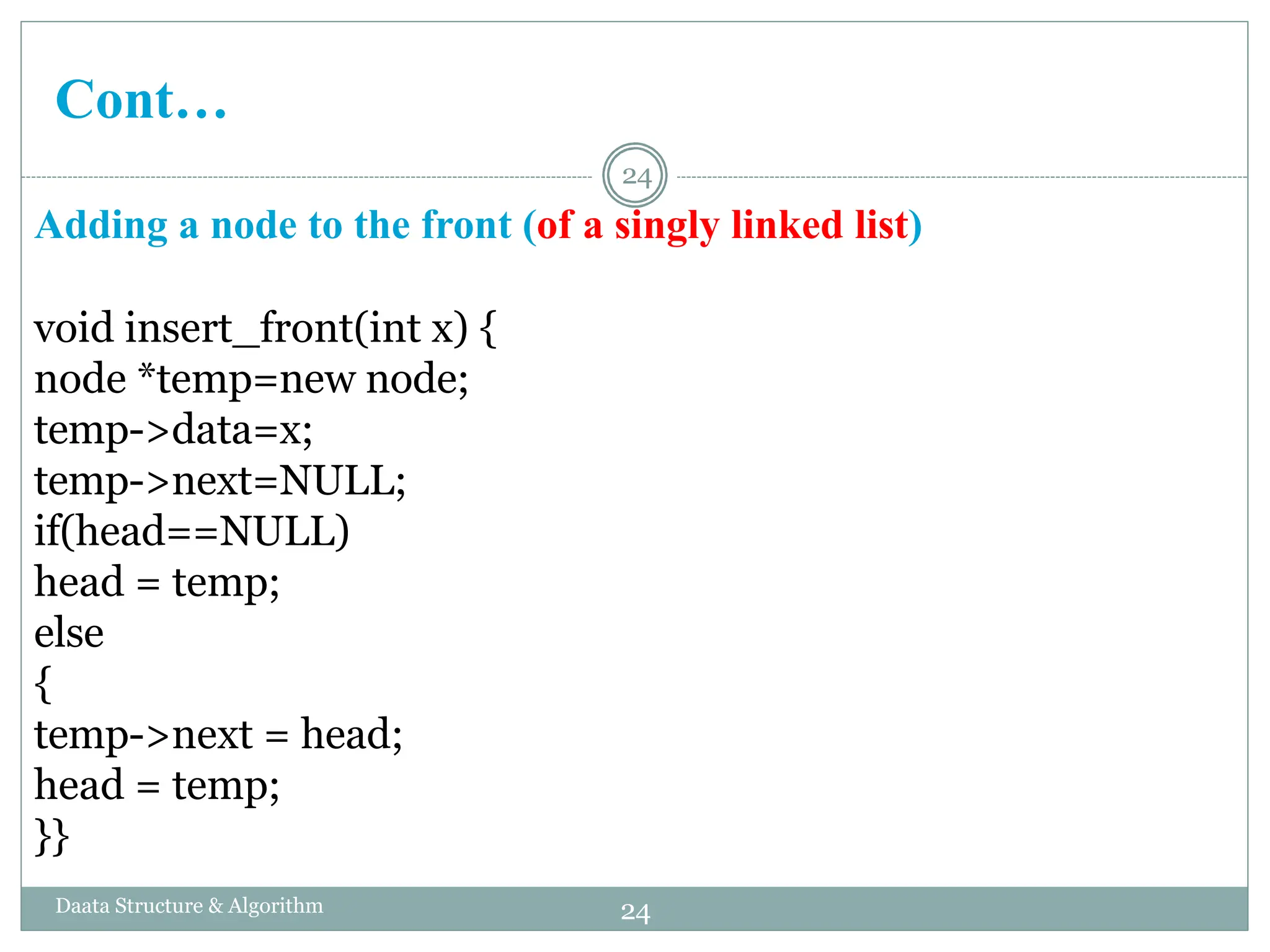 Cont…

24

Adding a node to the front (of a singly linked list)

void insert_front(int x) {
node *temp=new node;
temp->data=x;
temp->next=NULL;
if(head==NULL)
head = temp;
else
{
temp->next = head;
head = temp;
}}

Daata Structure & Algorithm

24